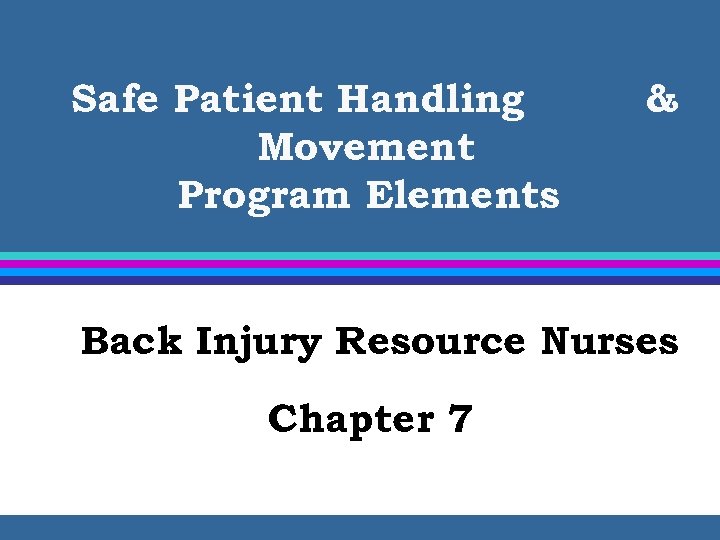 Safe Patient Handling & Movement Program Elements

Back Injury Resource Nurses

Chapter 7